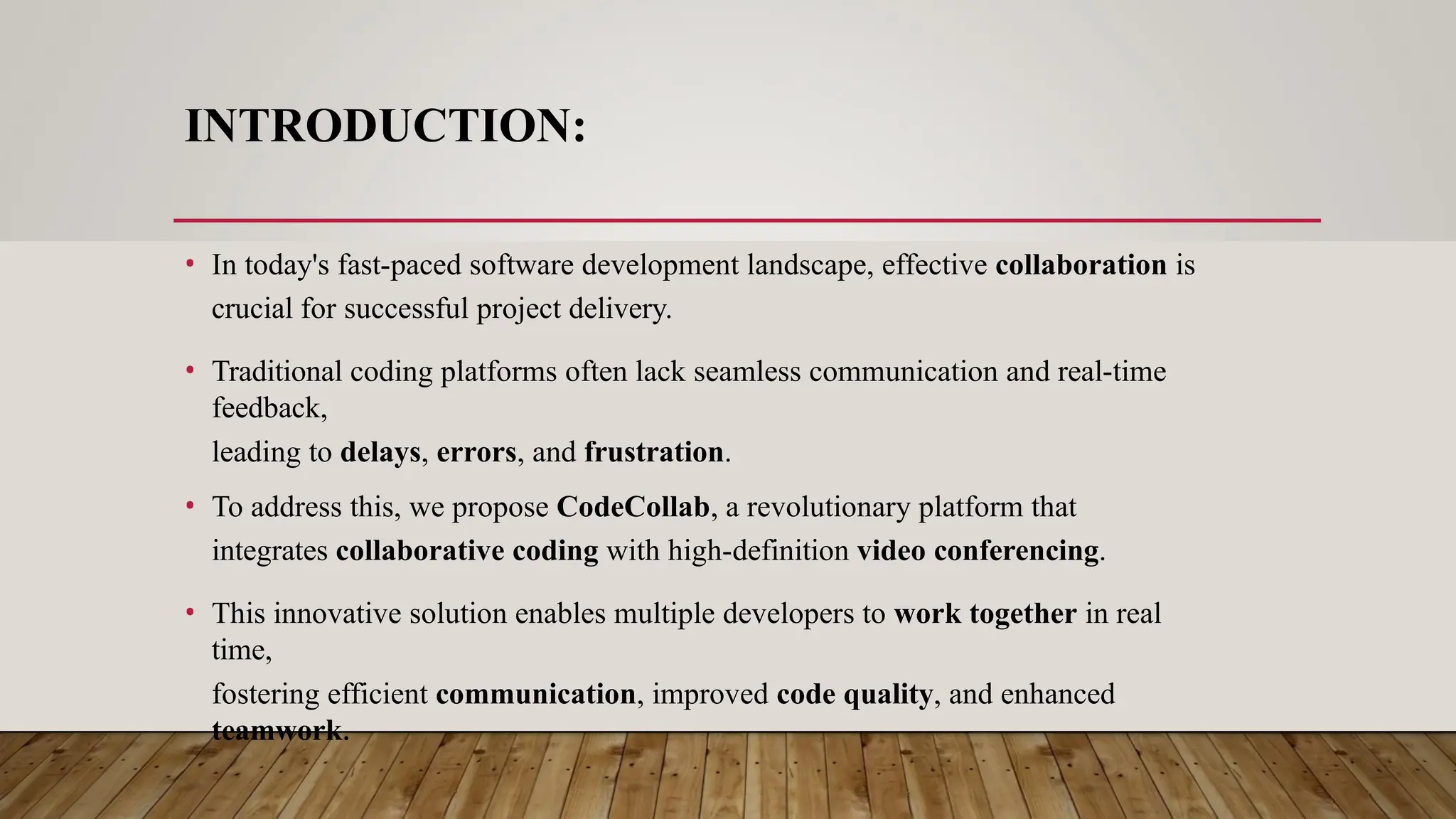 INTRODUCTION:

• In today's fast-paced software development landscape, effective collaboration is crucial for successful project delivery.

• Traditional coding platforms often lack seamless communication and real-time feedback,
leading to delays, errors, and frustration.

• To address this, we propose CodeCollab, a revolutionary platform that integrates collaborative coding with high-definition video conferencing.

• This innovative solution enables multiple developers to work together in real time,
fostering efficient communication, improved code quality, and enhanced teamwork.